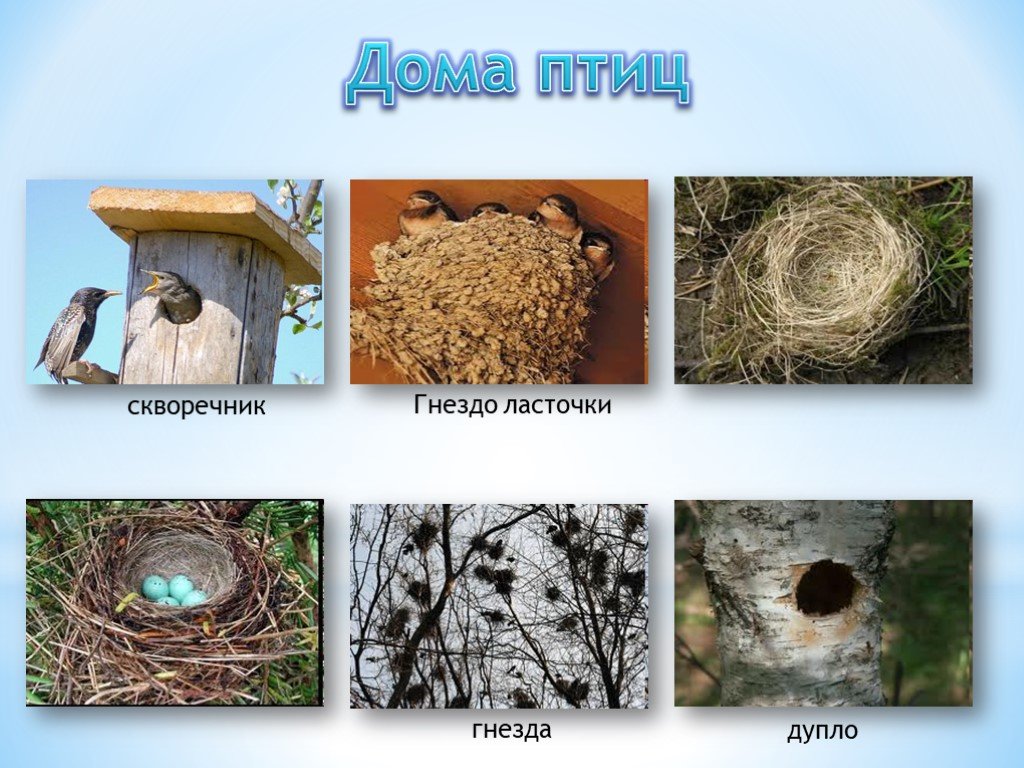 Дома птиц

скворечник

Гнездо ласточки

гнезда

дупло